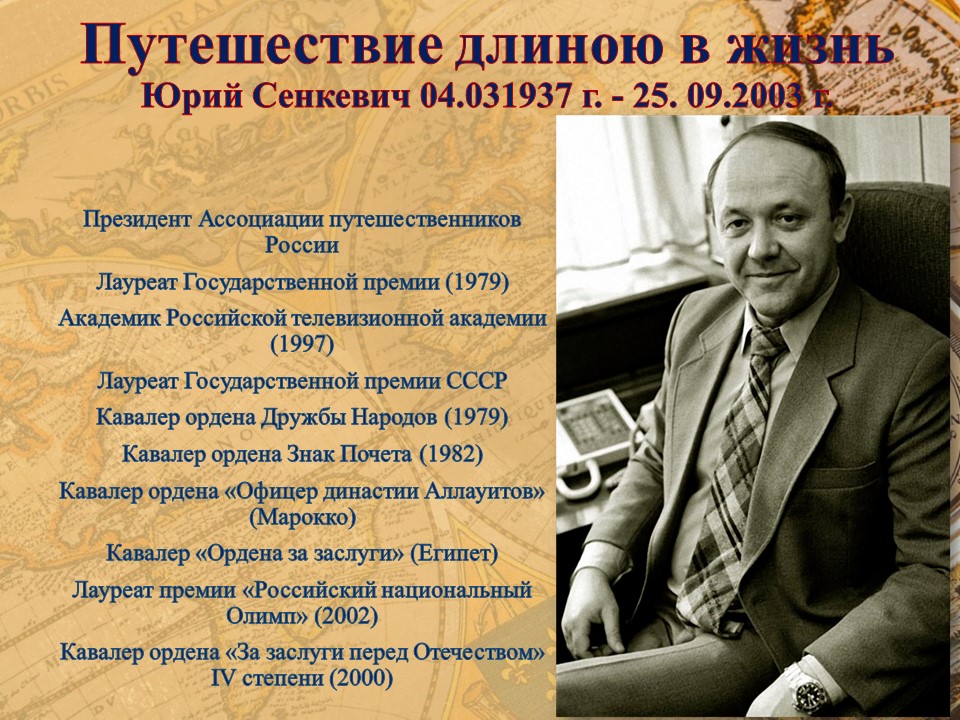 Путешествие длиною в жизнь
Юрий Сенкевич 04.031937 г. - 25. 09.2003 г.

Президент Ассоциации путешественников России

Лауреат Государственной премии (1979)

Академик Российской телевизионной академии (1997)

Лауреат Государственной премии СССР

Кавалер ордена Дружбы Народов (1979)

Кавалер ордена Знак Почета (1982)

Кавалер ордена «Офицер династии Аллауитов» (Марокко)

Кавалер «Ордена за заслуги» (Египет)

Лауреат премии «Российский национальный Олимп» (2002)

Кавалер ордена «За заслуги перед Отечеством» IV степени (2000)